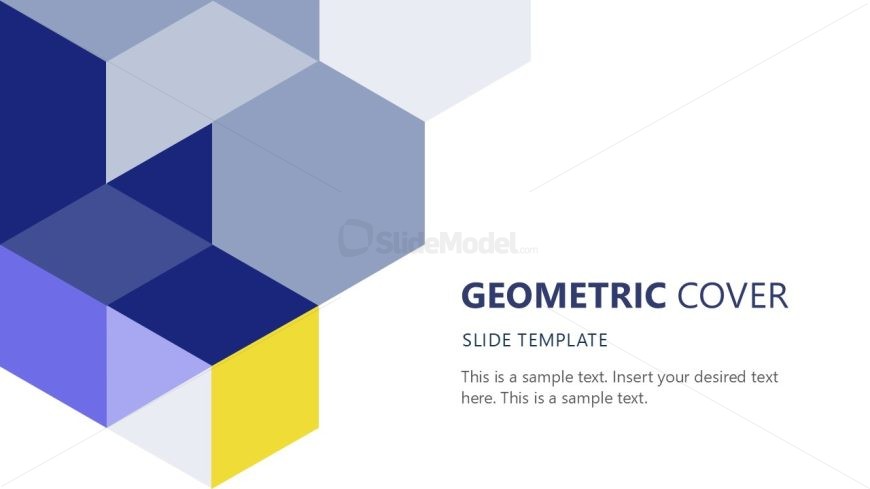 SlideModel.com

GEOMETRIC COVER

SLIDE TEMPLATE

This is a sample text. Insert your desired text here. This is a sample text.